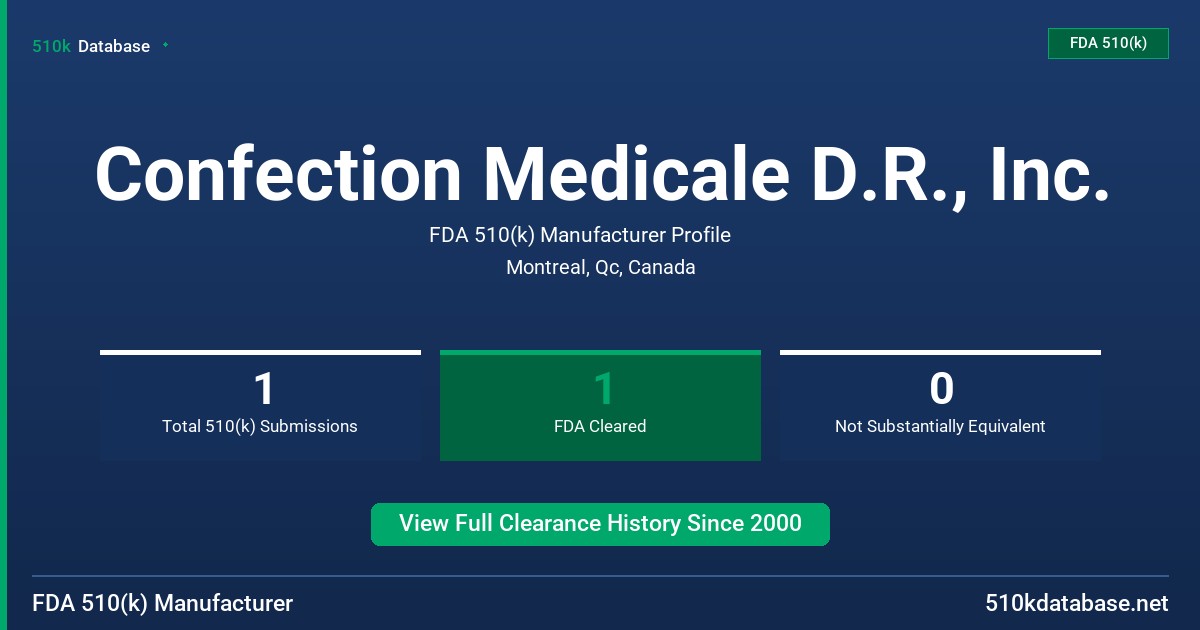 510k Database

FDA 510(k)

Confection Medicale D.R., Inc.

FDA 510(k) Manufacturer Profile

Montreal, Qc, Canada

1
Total 510(k) Submissions

1
FDA Cleared

0
Not Substantially Equivalent

View Full Clearance History Since 2000

FDA 510(k) Manufacturer

510kdatabase.net